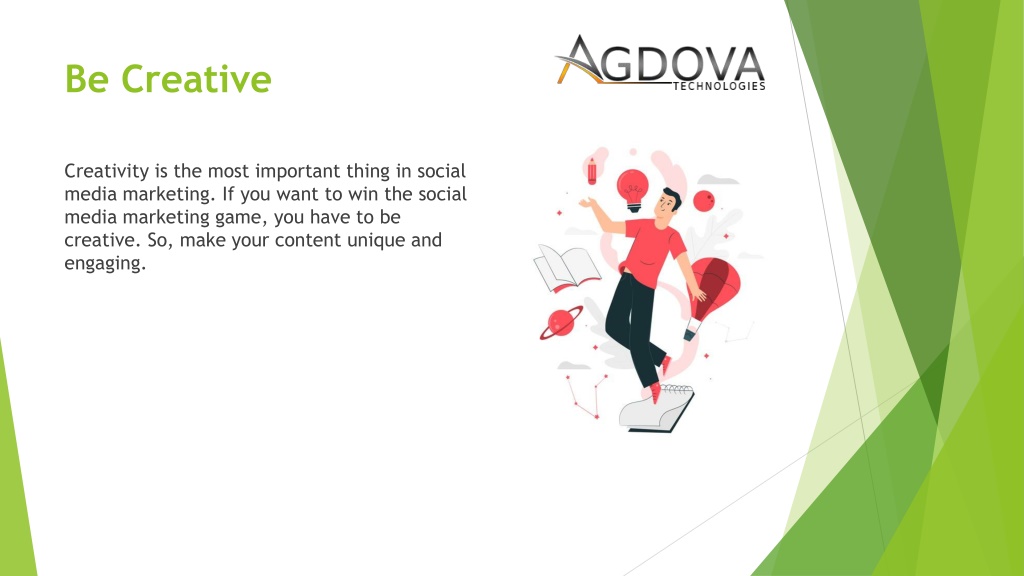 Be Creative

AGDOVA
TECHNOLOGIES

Creativity is the most important thing in social media marketing. If you want to win the social media marketing game, you have to be creative. So, make your content unique and engaging.